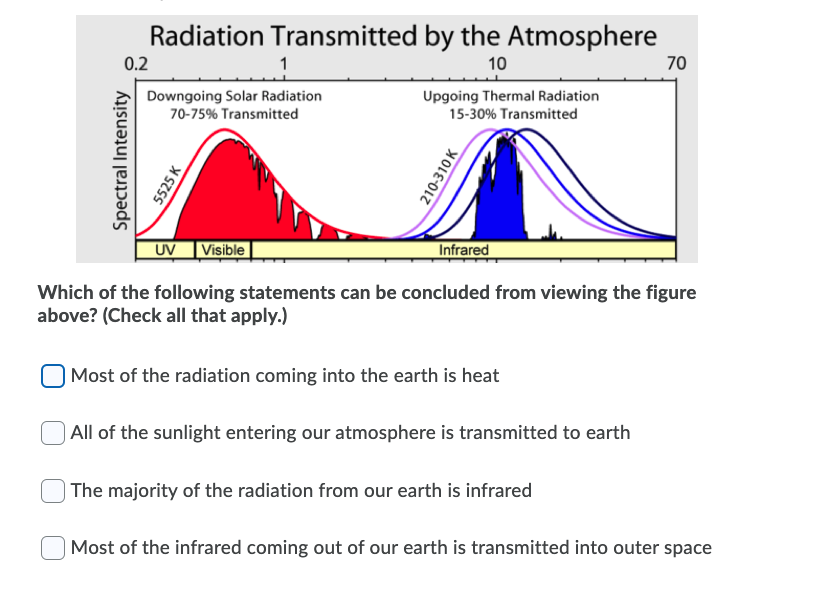 Radiation Transmitted by the Atmosphere

0.2 1 10 70

Spectral Intensity

Downgoing Solar Radiation
70-75% Transmitted

Upgoing Thermal Radiation
15-30% Transmitted

5525 K

210-310 K

UV Visible Infrared

Which of the following statements can be concluded from viewing the figure above? (Check all that apply.)

Most of the radiation coming into the earth is heat

All of the sunlight entering our atmosphere is transmitted to earth

The majority of the radiation from our earth is infrared

Most of the infrared coming out of our earth is transmitted into outer space